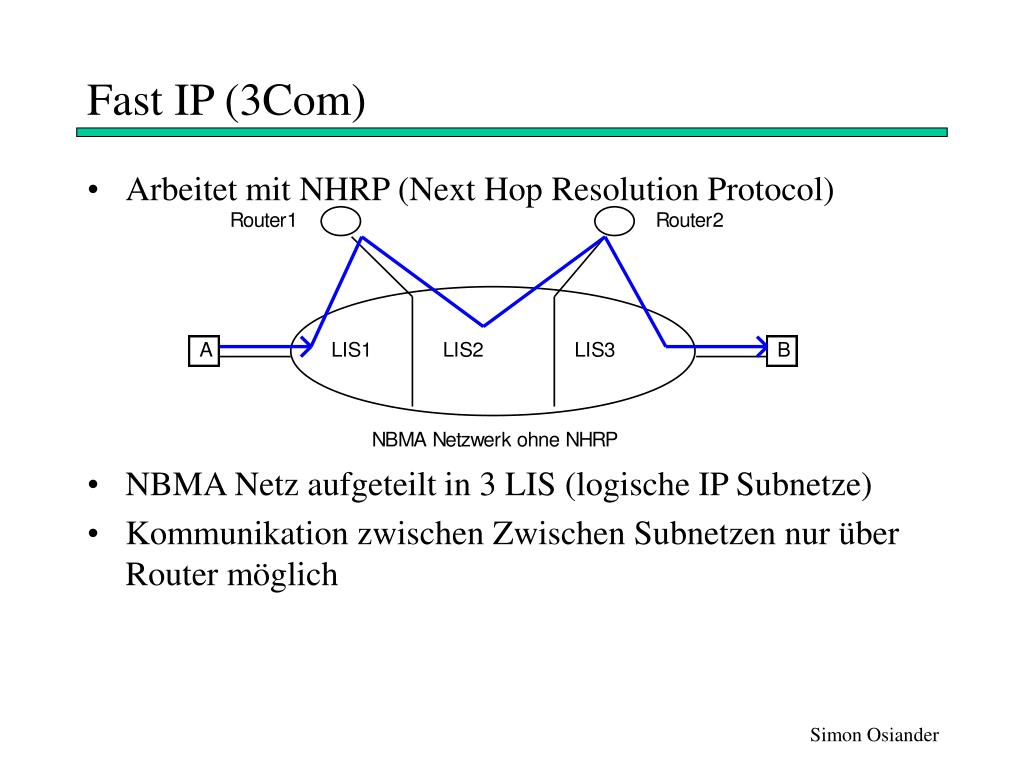 Fast IP (3Com)

• Arbeitet mit NHRP (Next Hop Resolution Protocol)

Router1

Router2

A

LIS1

LIS2

LIS3

B

NBMA Netzwerk ohne NHRP

• NBMA Netz aufgeteilt in 3 LIS (logische IP Subnetze)

• Kommunikation zwischen Zwischen Subnetzen nur über Router möglich

Simon Osiander